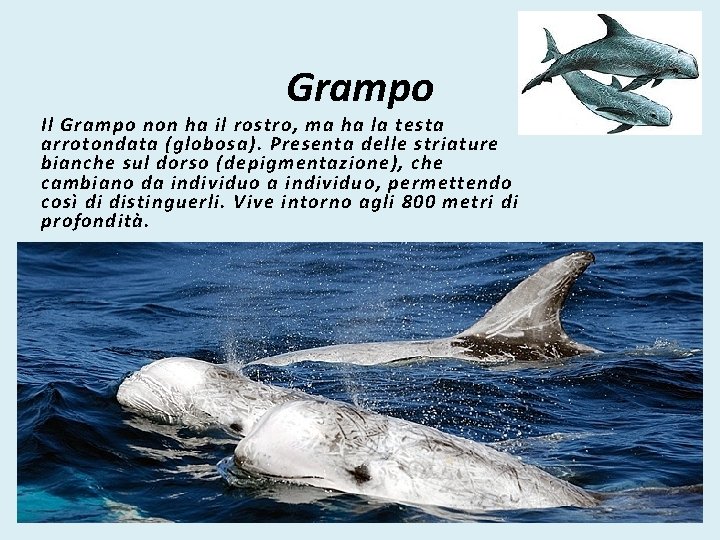 Grampo

Il Grampo non ha il rostro, ma ha la testa arrotondata (globosa). Presenta delle striature bianche sul dorso (depigmentazione), che cambiano da individuo a individuo, permettendo così di distinguerli. Vive intorno agli 800 metri di profondità.